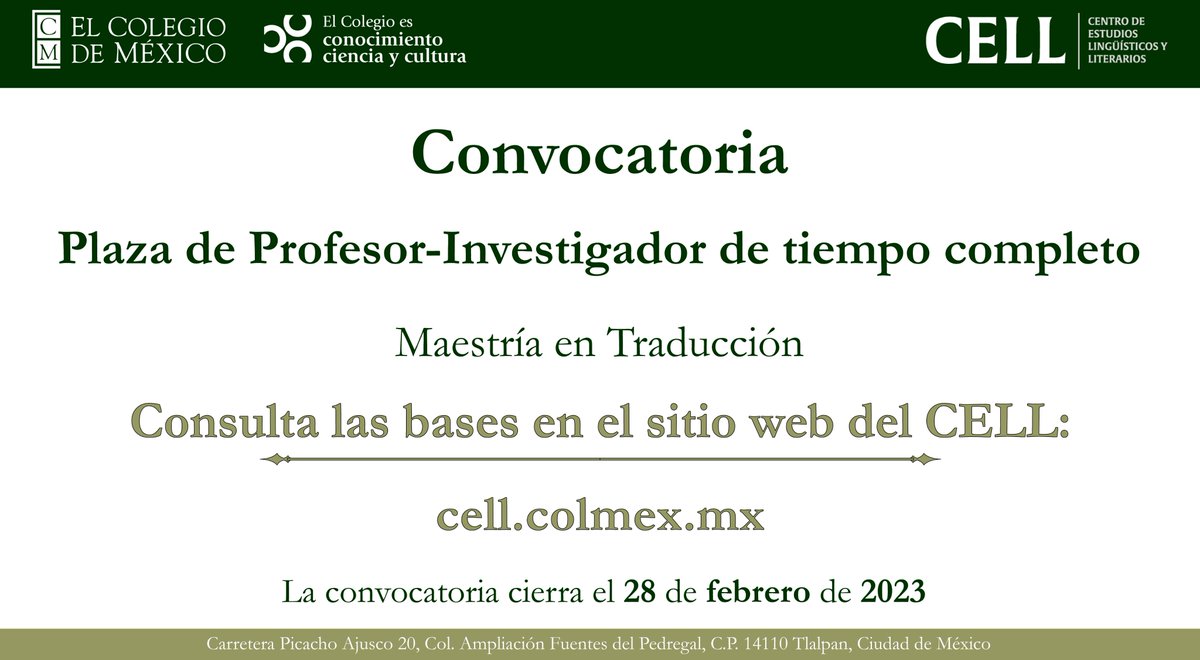 C M EL COLEGIO DE MÉXICO

El Colegio es conocimiento ciencia y cultura

CELL CENTRO DE ESTUDIOS LINGÜÍSTICOS Y LITERARIOS

Convocatoria

Plaza de Profesor-Investigador de tiempo completo

Maestría en Traducción

Consulta las bases en el sitio web del CELL:

cell.colmex.mx

La convocatoria cierra el 28 de febrero de 2023

Carretera Picacho Ajusco 20, Col. Ampliación Fuentes del Pedregal, C.P. 14110 Tlalpan, Ciudad de México